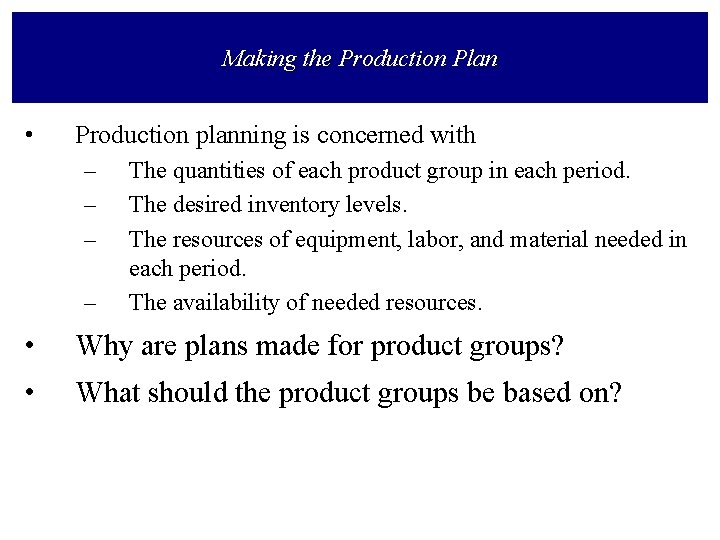 Making the Production Plan

• Production planning is concerned with
– The quantities of each product group in each period.
– The desired inventory levels.
– The resources of equipment, labor, and material needed in each period.
– The availability of needed resources.

• Why are plans made for product groups?

• What should the product groups be based on?